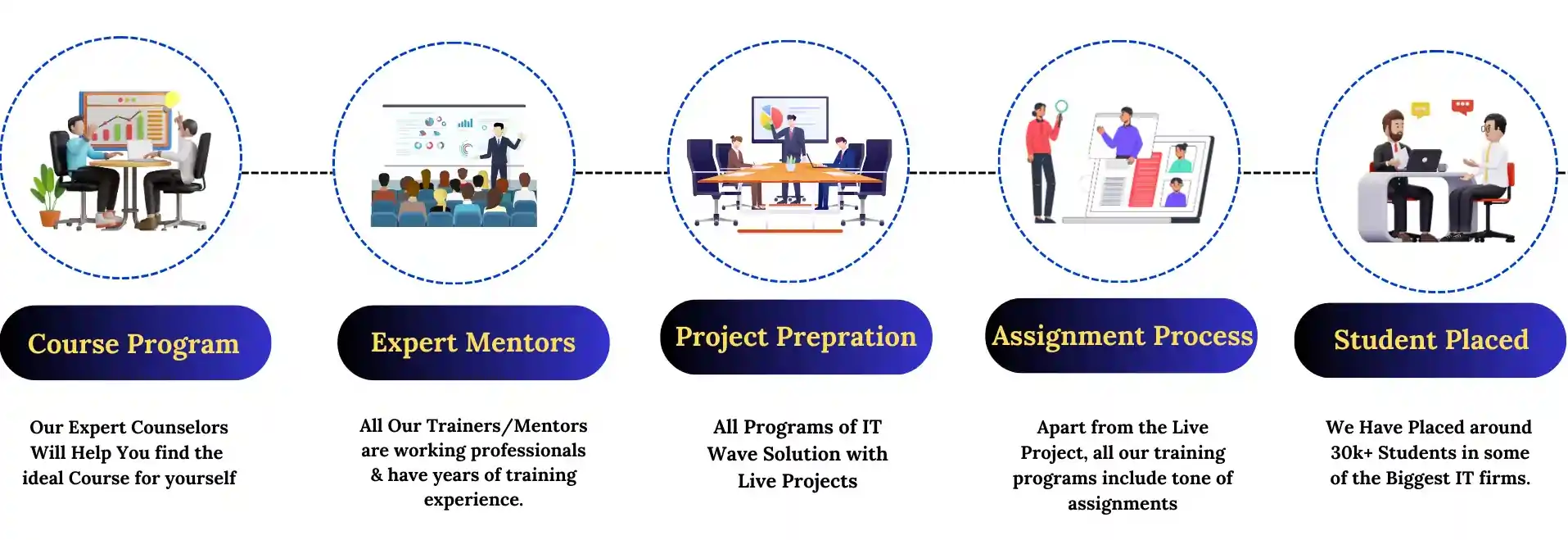 Course Program

Our Expert Counselors Will Help You find the ideal Course for yourself

Expert Mentors

All Our Trainers/Mentors are working professionals & have years of training experience.

Project Prepration

All Programs of IT Wave Solution with Live Projects

Assignment Process

Apart from the Live Project, all our training programs include tone of assignments

Student Placed

We Have Placed around 30k+ Students in some of the Biggest IT firms.